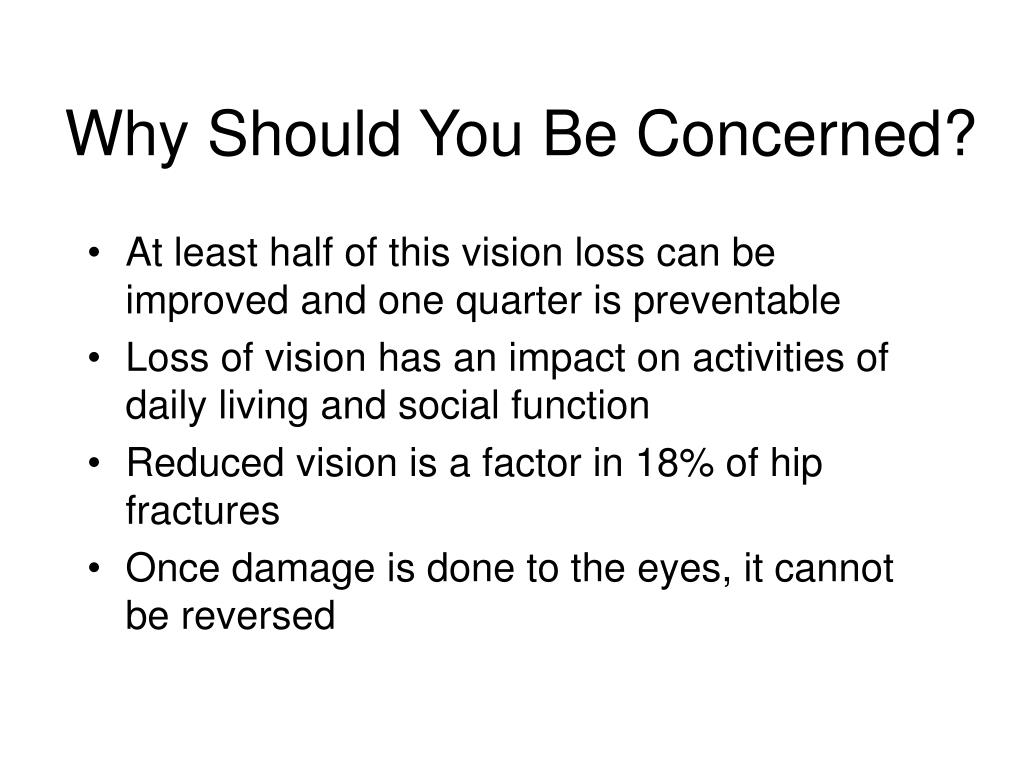 Why Should You Be Concerned?

• At least half of this vision loss can be improved and one quarter is preventable
• Loss of vision has an impact on activities of daily living and social function
• Reduced vision is a factor in 18% of hip fractures
• Once damage is done to the eyes, it cannot be reversed